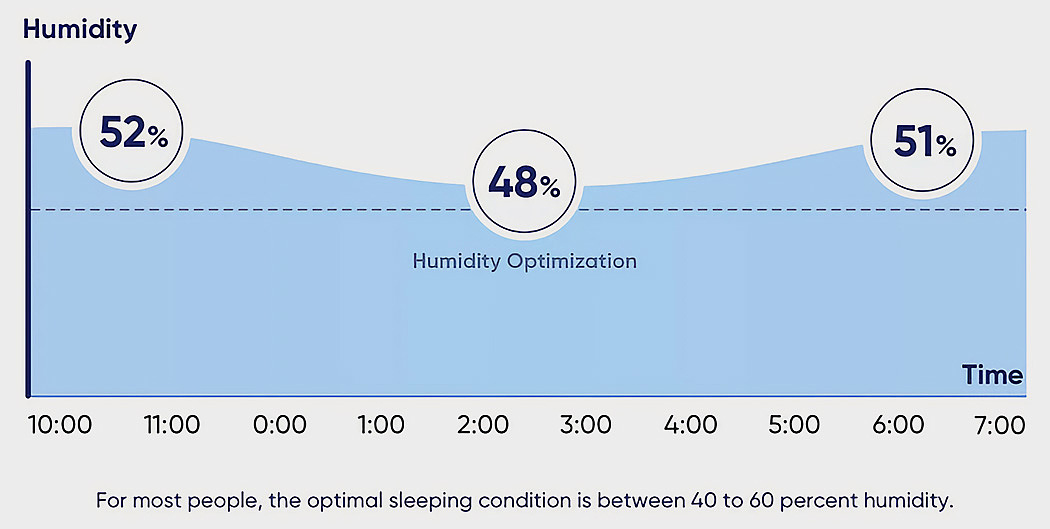 Humidity

52%

48%

51%

Humidity Optimization

Time

10:00 11:00 0:00 1:00 2:00 3:00 4:00 5:00 6:00 7:00

For most people, the optimal sleeping condition is between 40 to 60 percent humidity.